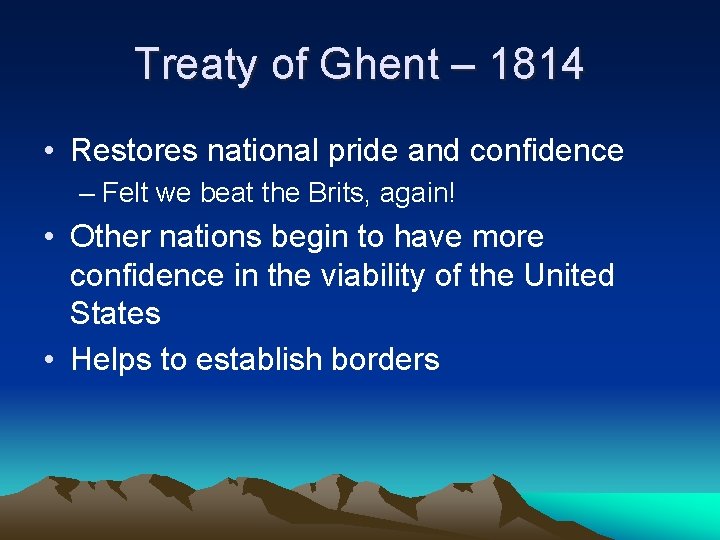 Treaty of Ghent – 1814

• Restores national pride and confidence
– Felt we beat the Brits, again!

• Other nations begin to have more confidence in the viability of the United States

• Helps to establish borders